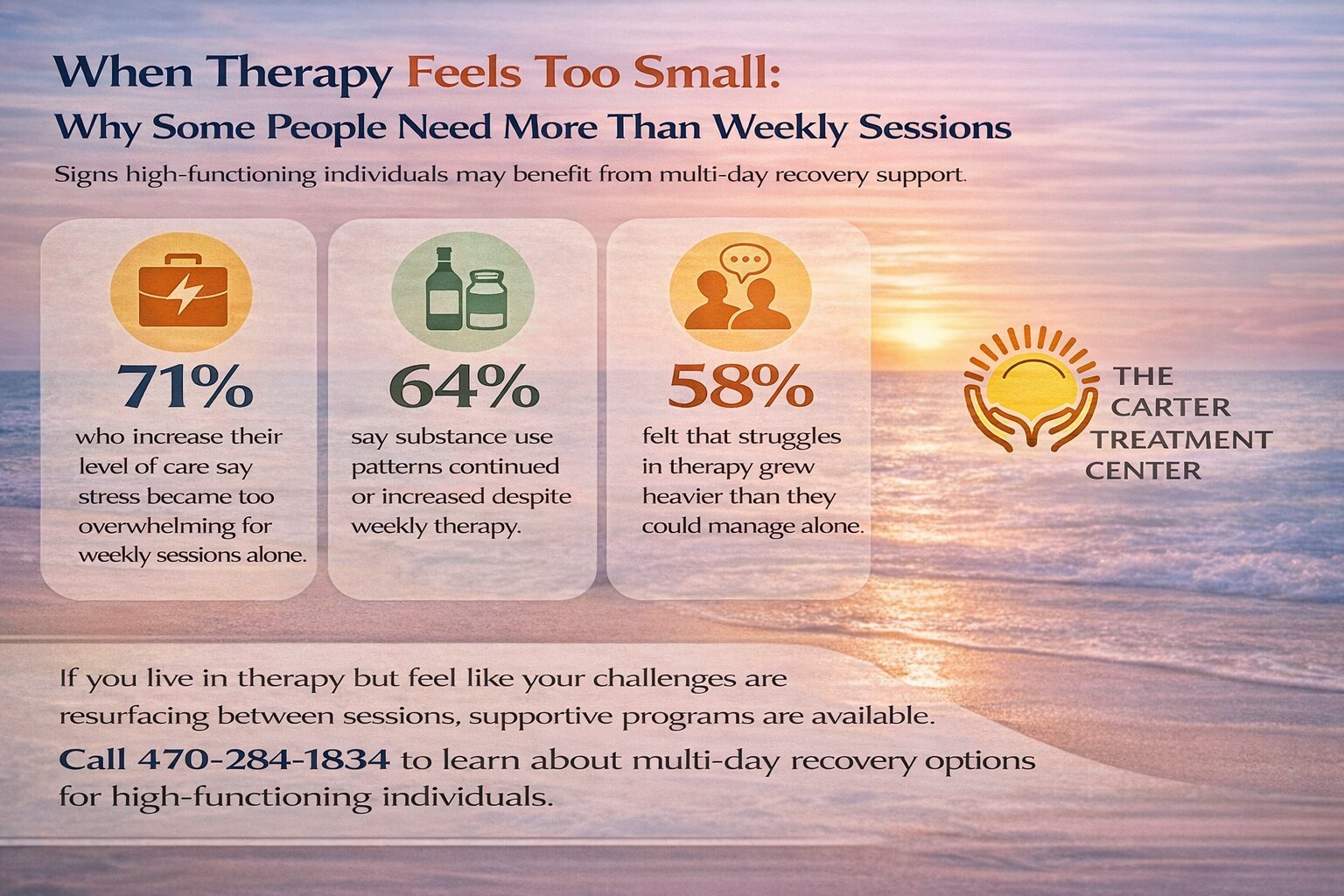 When Therapy Feels Too Small:
Why Some People Need More Than Weekly Sessions

Signs high-functioning individuals may benefit from multi-day recovery support.

71%
who increase their level of care say stress became too overwhelming for weekly sessions alone.

64%
say substance use patterns continued or increased despite weekly therapy.

58%
felt that struggles in therapy grew heavier than they could manage alone.

THE CARTER TREATMENT CENTER

If you live in therapy but feel like your challenges are resurfacing between sessions, supportive programs are available.

Call 470-284-1834 to learn about multi-day recovery options for high-functioning individuals.